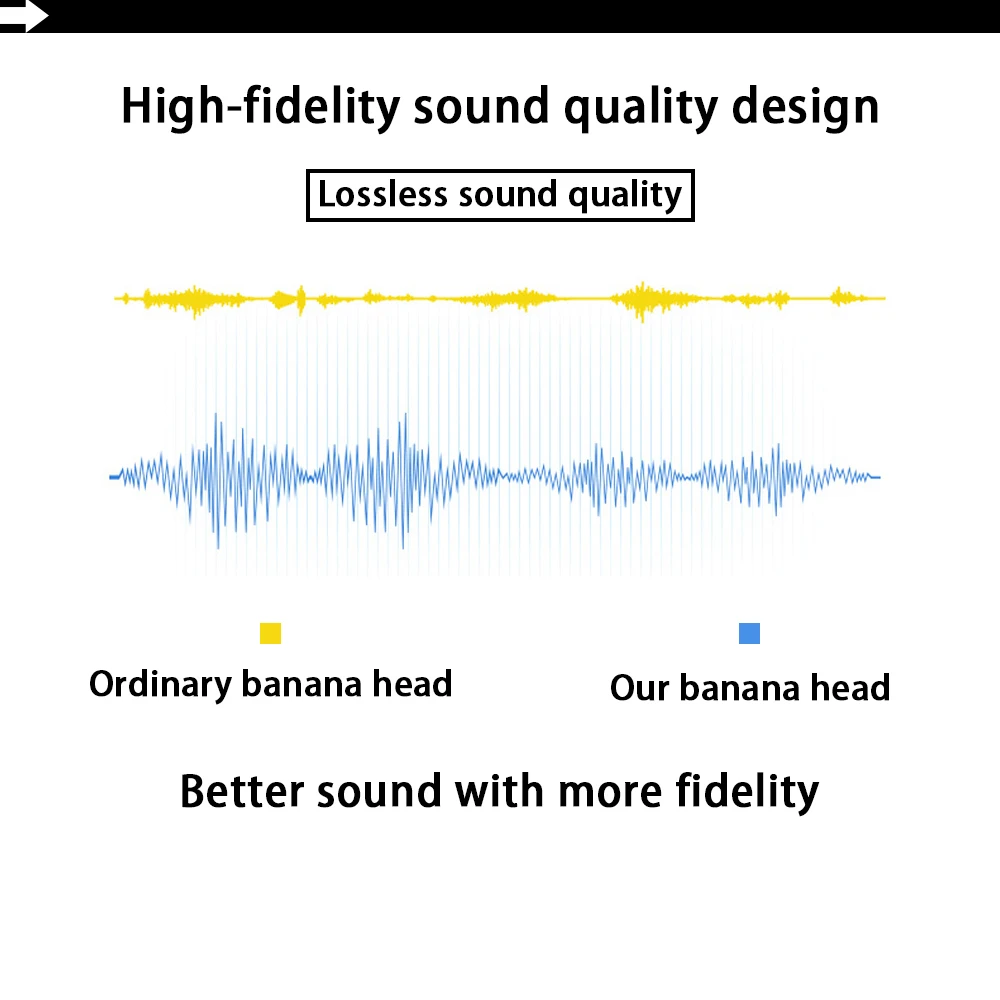 High-fidelity sound quality design

Lossless sound quality

Ordinary banana head

Our banana head

Better sound with more fidelity